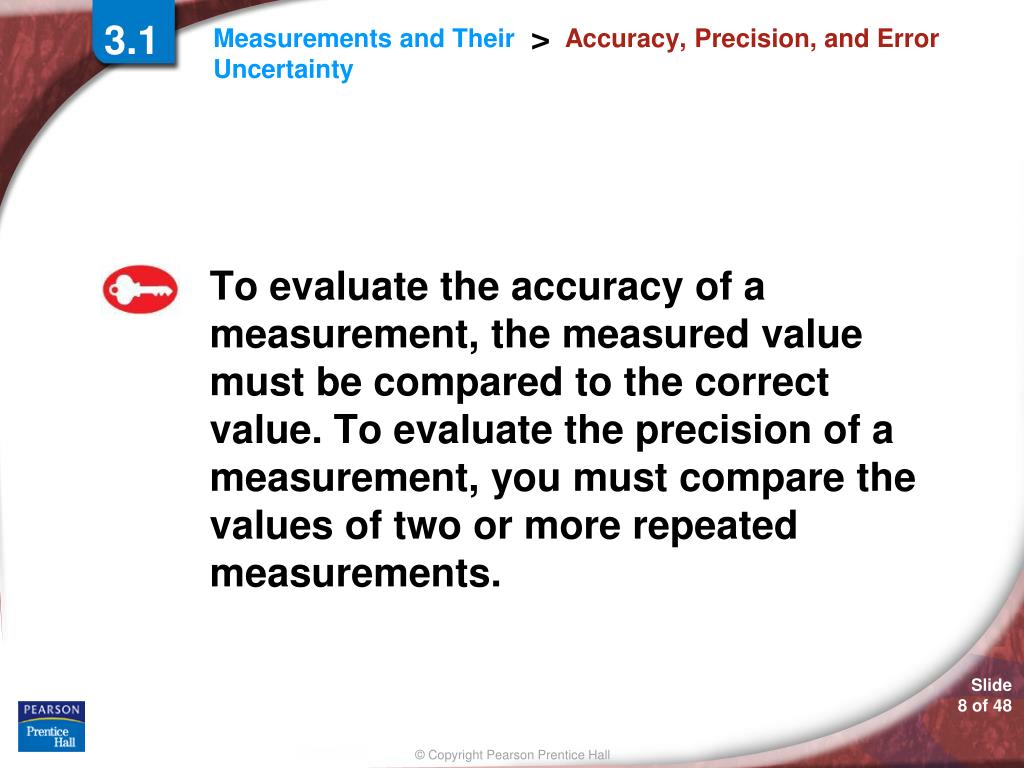 3.1

Measurements and Their Uncertainty > Accuracy, Precision, and Error

To evaluate the accuracy of a measurement, the measured value must be compared to the correct value. To evaluate the precision of a measurement, you must compare the values of two or more repeated measurements.

PEARSON
Prentice Hall

Slide 8 of 48

© Copyright Pearson Prentice Hall